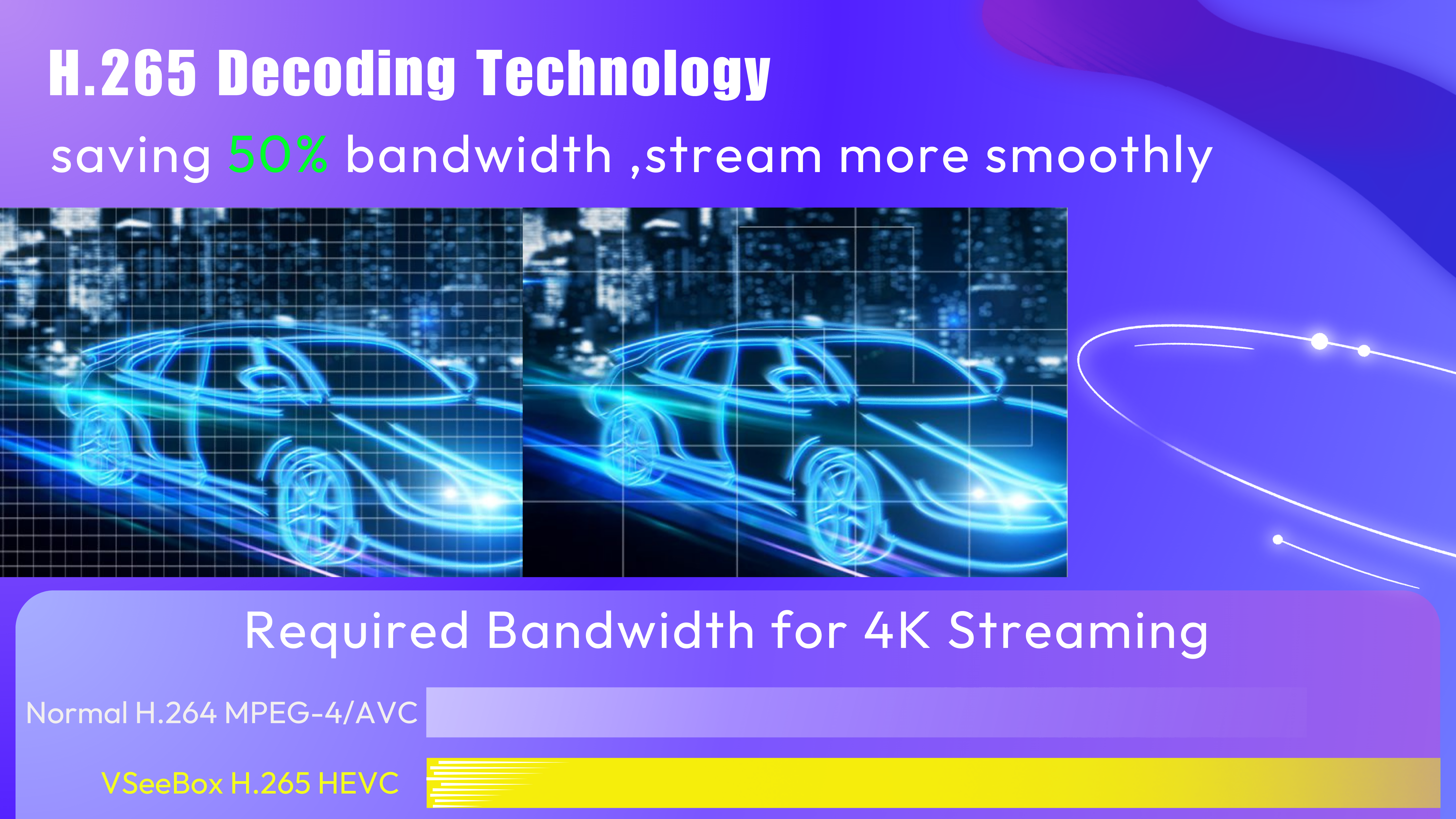 H.265 Decoding Technology

saving 50% bandwidth ,stream more smoothly

Required Bandwidth for 4K Streaming

Normal H.264 MPEG-4/AVC

VSeeBox H.265 HEVC